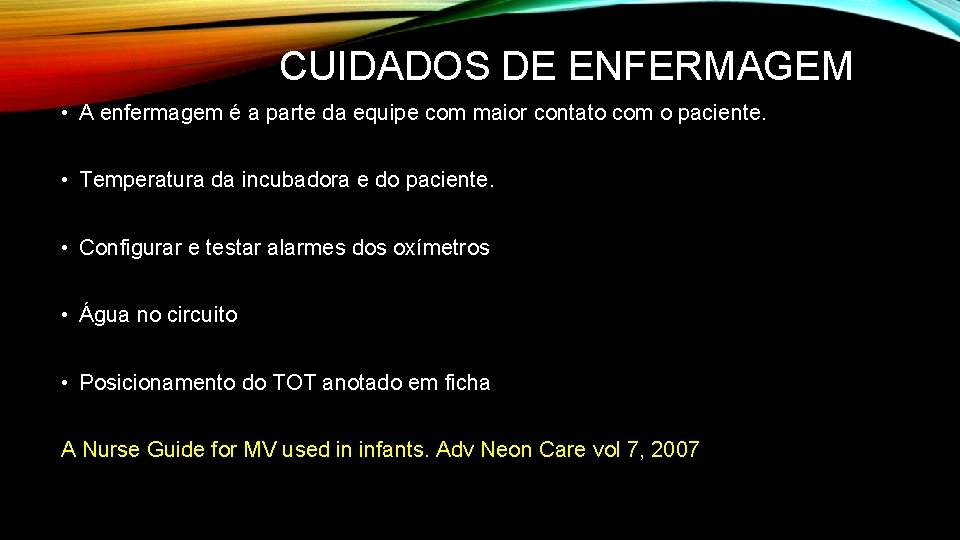 CUIDADOS DE ENFERMAGEM

• A enfermagem é a parte da equipe com maior contato com o paciente.

• Temperatura da incubadora e do paciente.

• Configurar e testar alarmes dos oxímetros

• Água no circuito

• Posicionamento do TOT anotado em ficha

A Nurse Guide for MV used in infants. Adv Neon Care vol 7, 2007